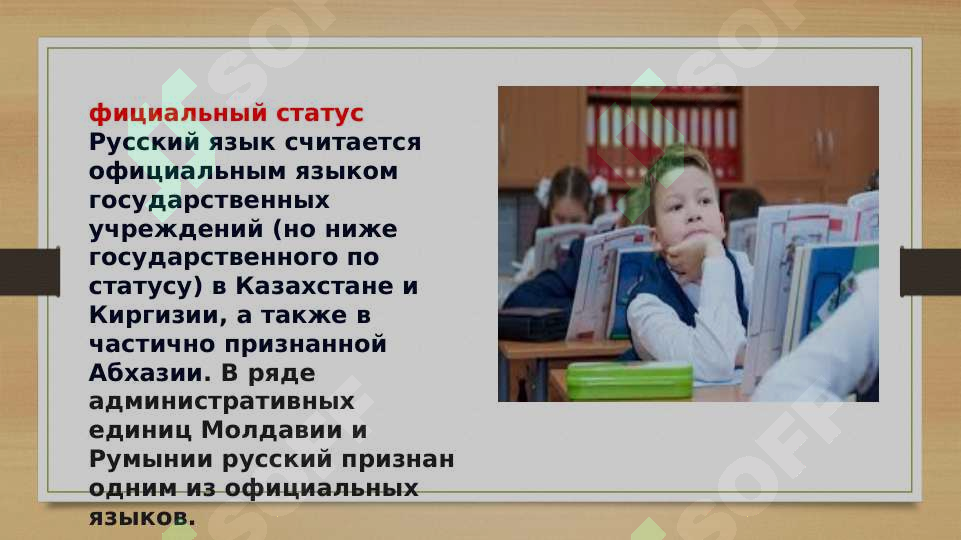 фициальный статус
Русский язык считается официальным языком государственных учреждений (но ниже государственного по статусу) в Казахстане и Киргизии, а также в частично признанной Абхазии. В ряде административных единиц Молдавии и Румынии русский признан одним из официальных языков.